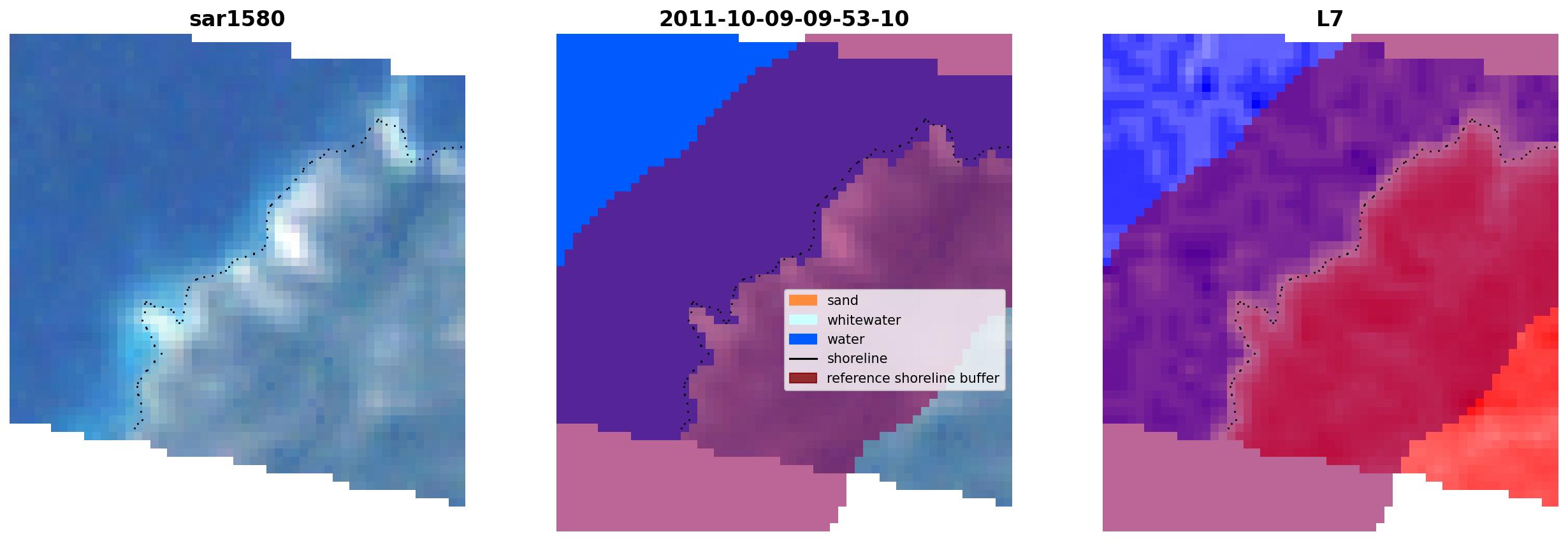 sar1580

2011-10-09-09-53-10

sand
whitewater
water
shoreline
reference shoreline buffer

L7